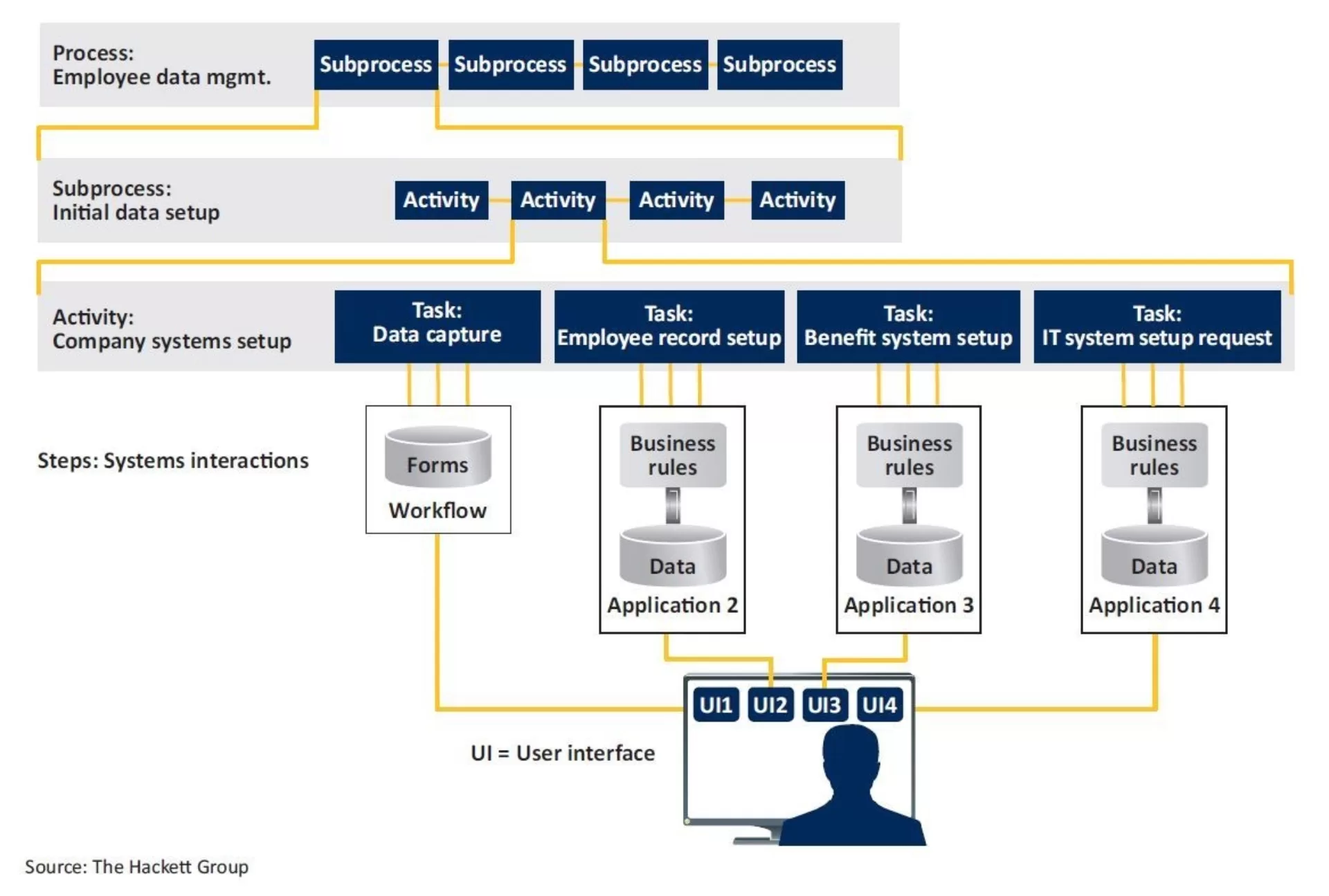 Process:
Employee data mgmt.

Subprocess
Subprocess
Subprocess
Subprocess

Subprocess:
Initial data setup

Activity
Activity
Activity
Activity

Activity:
Company systems setup

Task:
Data capture

Task:
Employee record setup

Task:
Benefit system setup

Task:
IT system setup request

Steps: Systems interactions

Forms
Workflow

Business rules
Data
Application 2

Business rules
Data
Application 3

Business rules
Data
Application 4

UI1
UI2
UI3
UI4

UI = User interface

Source: The Hackett Group